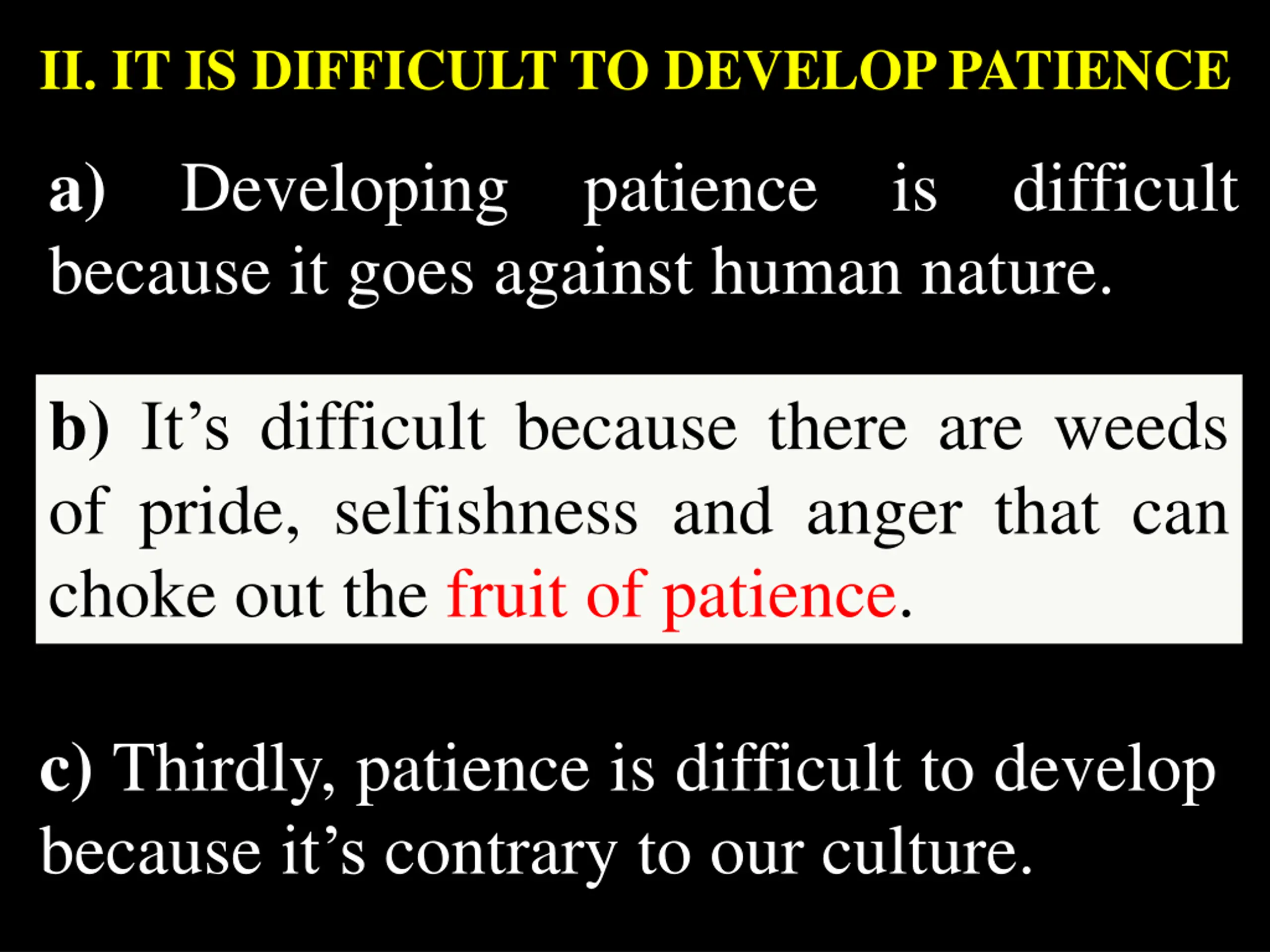 II. IT IS DIFFICULT TO DEVELOP PATIENCE

a) Developing patience is difficult because it goes against human nature.

b) It’s difficult because there are weeds of pride, selfishness and anger that can choke out the fruit of patience.

c) Thirdly, patience is difficult to develop because it’s contrary to our culture.